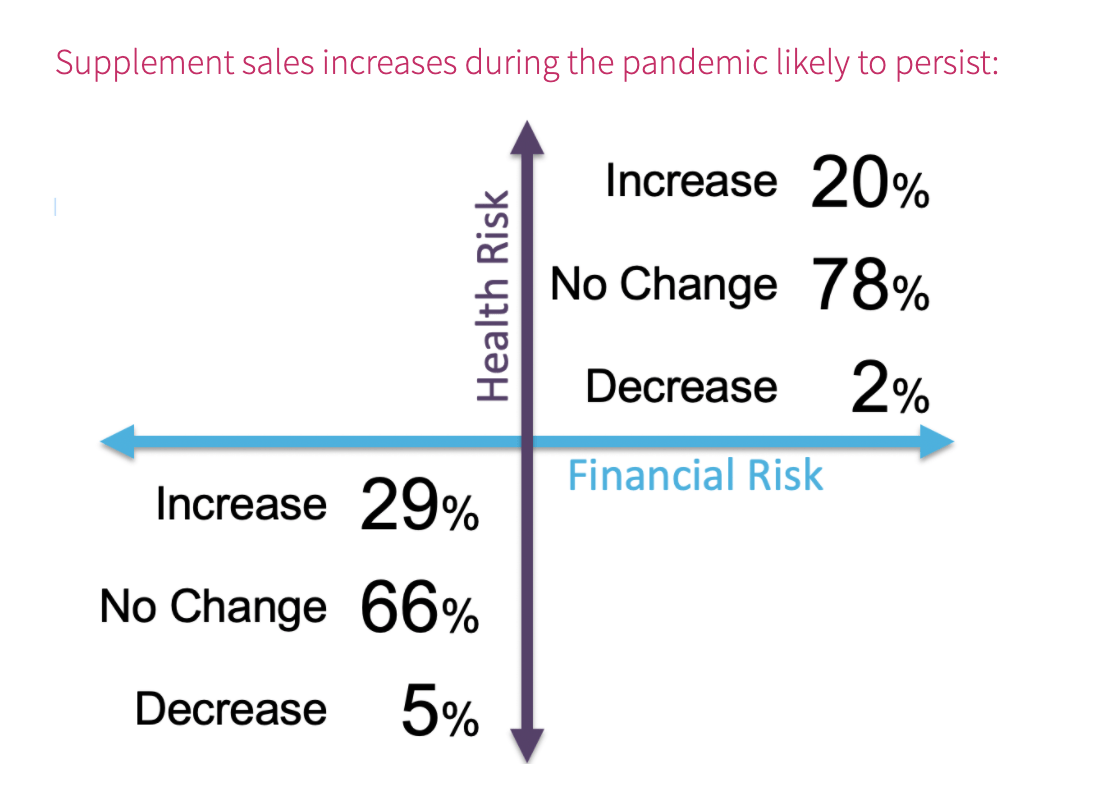 Supplement sales increases during the pandemic likely to persist:

Health Risk

Increase 20%
No Change 78%
Decrease 2%

Financial Risk

Increase 29%
No Change 66%
Decrease 5%